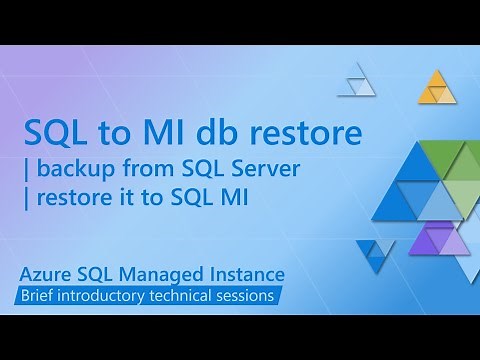 SQL to MI db restore
| backup from SQL Server
| restore it to SQL MI

Azure SQL Managed Instance
Brief introductory technical sessions